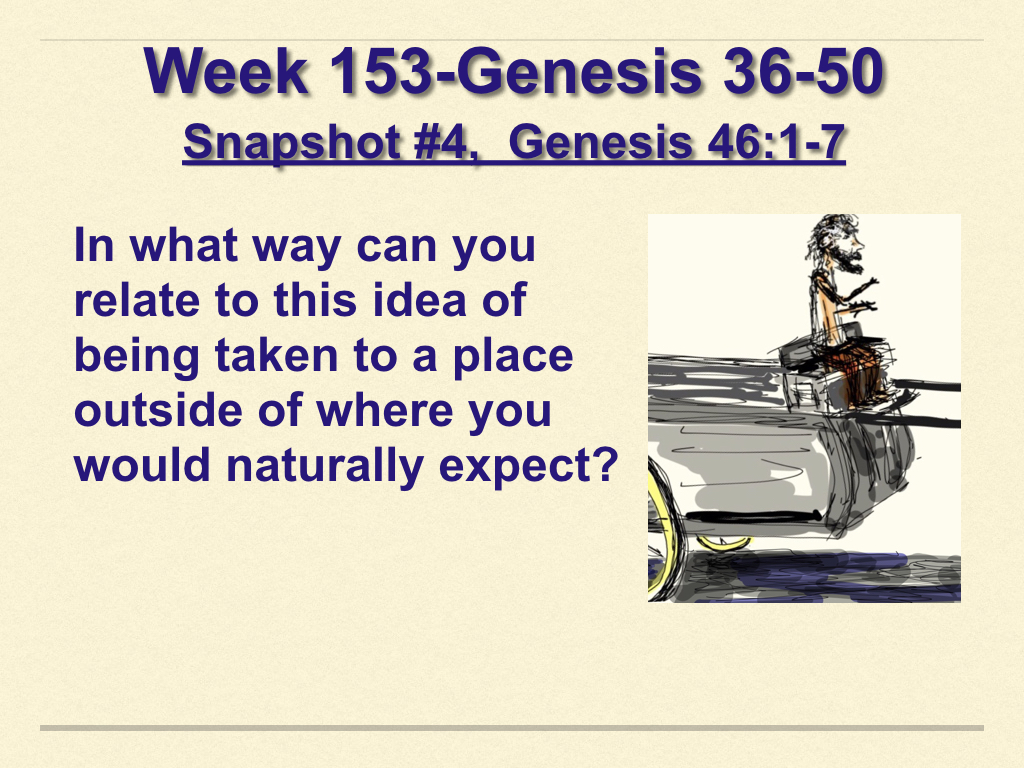 Week 153-Genesis 36-50
Snapshot #4, Genesis 46:1-7

In what way can you relate to this idea of being taken to a place outside of where you would naturally expect?